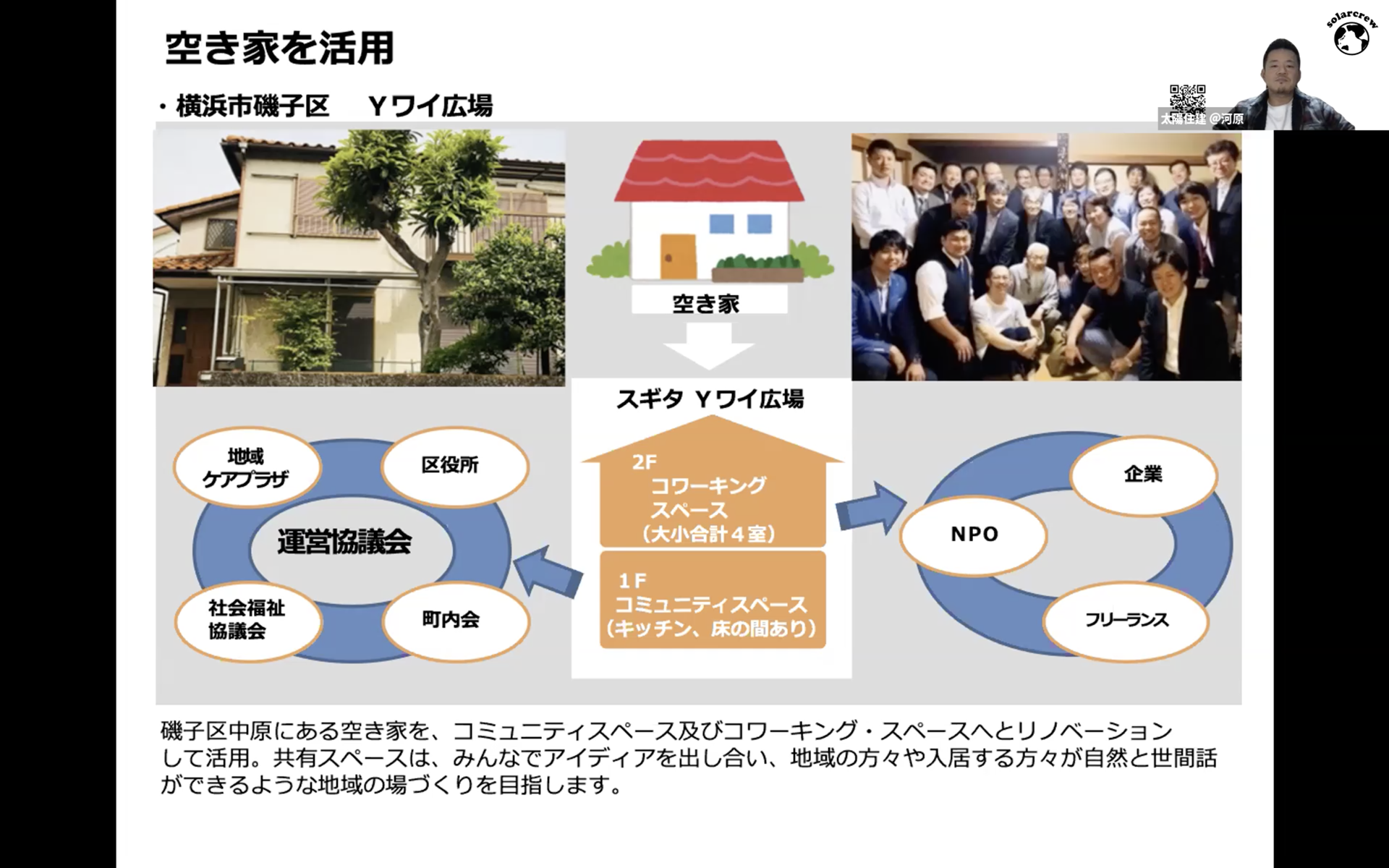 空き家を活用

・横浜市磯子区　Ｙワイ広場

solarcrew

太陽住建 @河原

空き家

スギタ Ｙワイ広場

2F
コワーキング
スペース
（大小合計４室）

1F
コミュニティスペース
（キッチン、床の間あり）

地域
ケアプラザ

区役所

運営協議会

社会福祉
協議会

町内会

企業

NPO

フリーランス

磯子区中原にある空き家を、コミュニティスペース及びコワーキング・スペースへとリノベーションして活用。共有スペースは、みんなでアイディアを出し合い、地域の方々や入居する方々が自然と世間話ができるような地域の場づくりを目指します。